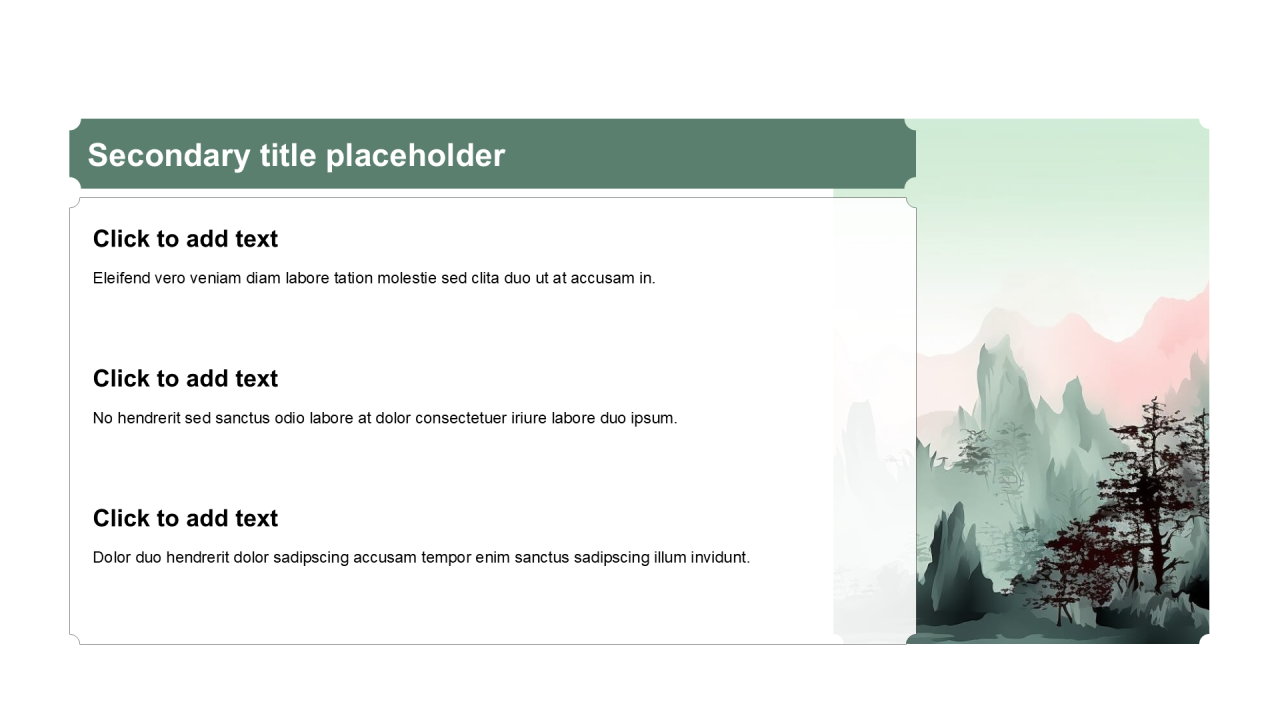 Secondary title placeholder

Click to add text

Eleifend vero veniam diam labore tation molestie sed clita duo ut at accusam in.

Click to add text

No hendrerit sed sanctus odio labore at dolor consectetuer iriure labore duo ipsum.

Click to add text

Dolor duo hendrerit dolor sadipscing accusam tempor enim sanctus sadipscing illum invidunt.